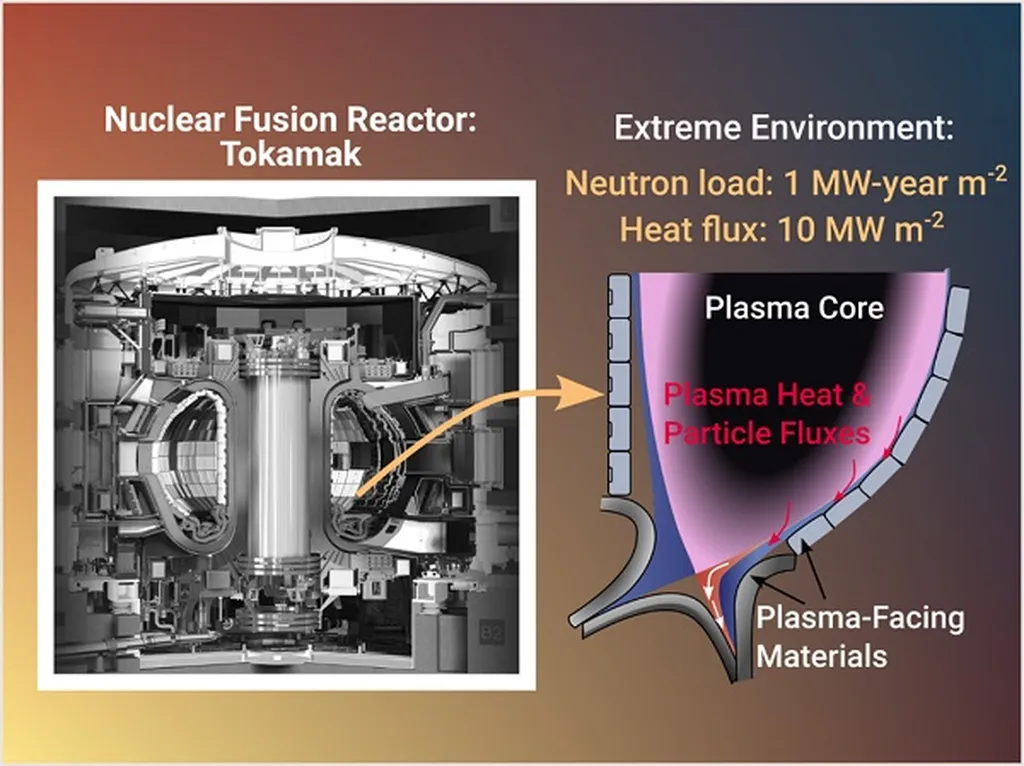 Nuclear Fusion Reactor: Tokamak

Extreme Environment:

Neutron load: 1 MW-year $m^{-2}$

Heat flux: 10 MW $m^{-2}$

Plasma Core

Plasma Heat & Particle Fluxes

Plasma-Facing Materials

B2